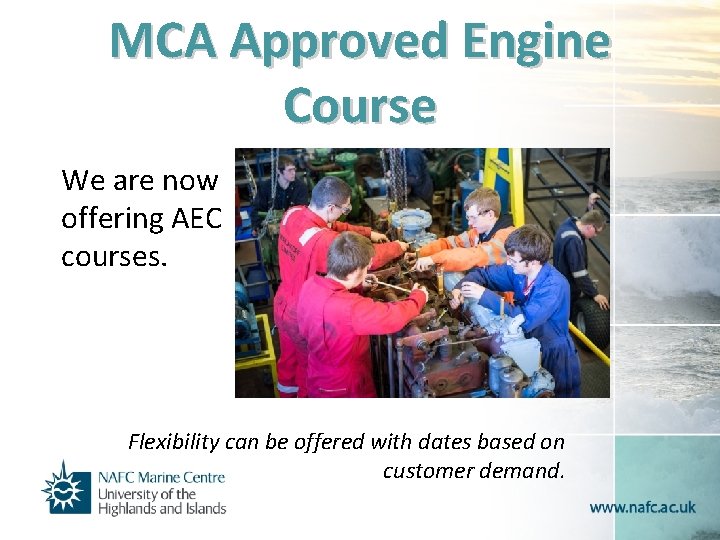 MCA Approved Engine Course

We are now offering AEC courses.

Flexibility can be offered with dates based on customer demand.

NAFC Marine Centre
University of the Highlands and Islands

www.nafc.ac.uk